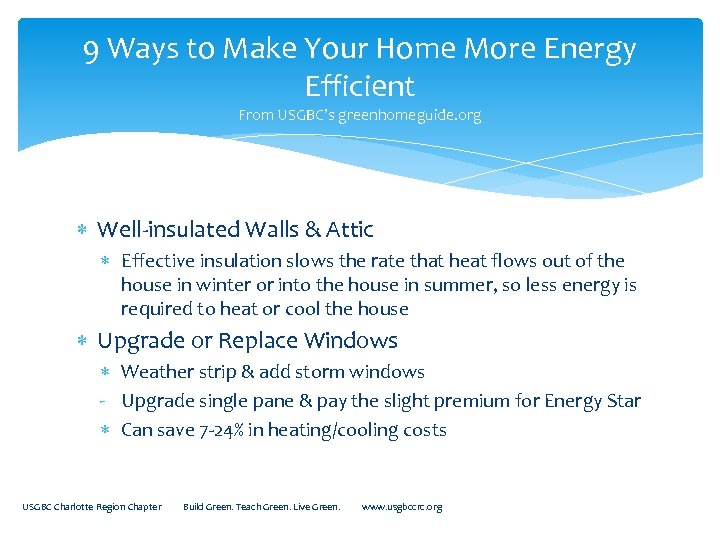 9 Ways to Make Your Home More Energy Efficient
From USGBC's greenhomeguide.org

* Well-insulated Walls & Attic
  * Effective insulation slows the rate that heat flows out of the house in winter or into the house in summer, so less energy is required to heat or cool the house
* Upgrade or Replace Windows
  * Weather strip & add storm windows
  - Upgrade single pane & pay the slight premium for Energy Star
  * Can save 7-24% in heating/cooling costs

USGBC Charlotte Region Chapter Build Green. Teach Green. Live Green. www.usgbccrc.org